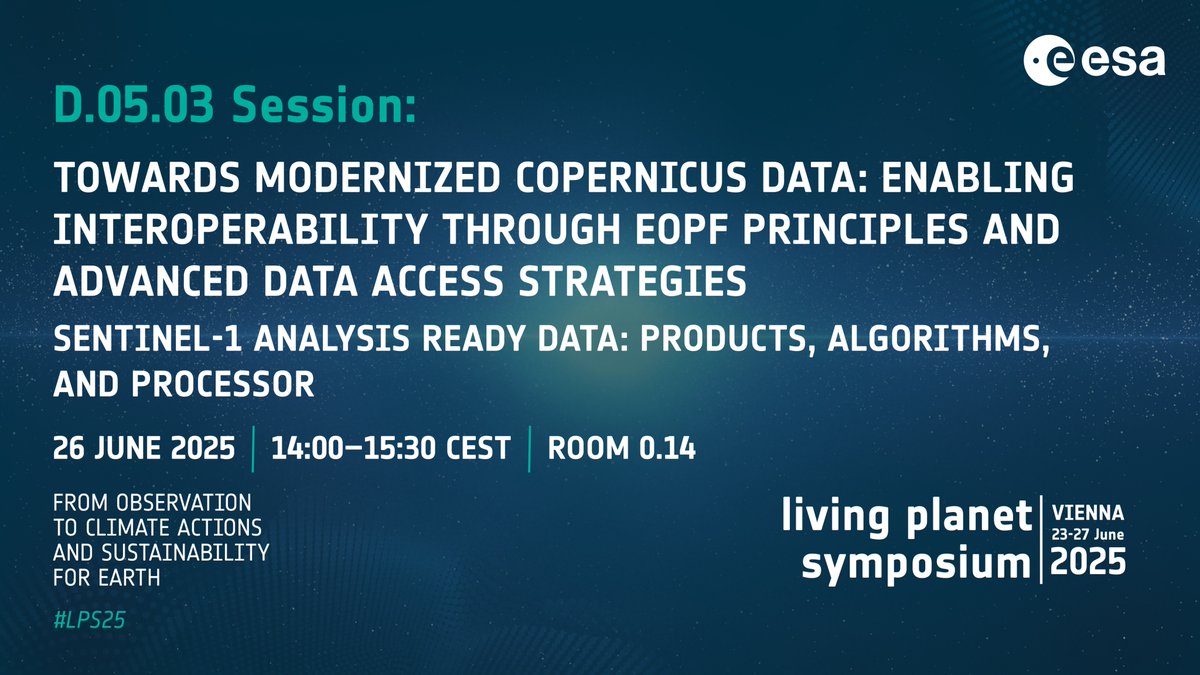 esa

D.05.03 Session:

TOWARDS MODERNIZED COPERNICUS DATA: ENABLING INTEROPERABILITY THROUGH EOPF PRINCIPLES AND ADVANCED DATA ACCESS STRATEGIES

SENTINEL-1 ANALYSIS READY DATA: PRODUCTS, ALGORITHMS, AND PROCESSOR

26 JUNE 2025 | 14:00–15:30 CEST | ROOM 0.14

FROM OBSERVATION TO CLIMATE ACTIONS AND SUSTAINABILITY FOR EARTH

#LPS25

living planet symposium | VIENNA 23-27 June 2025